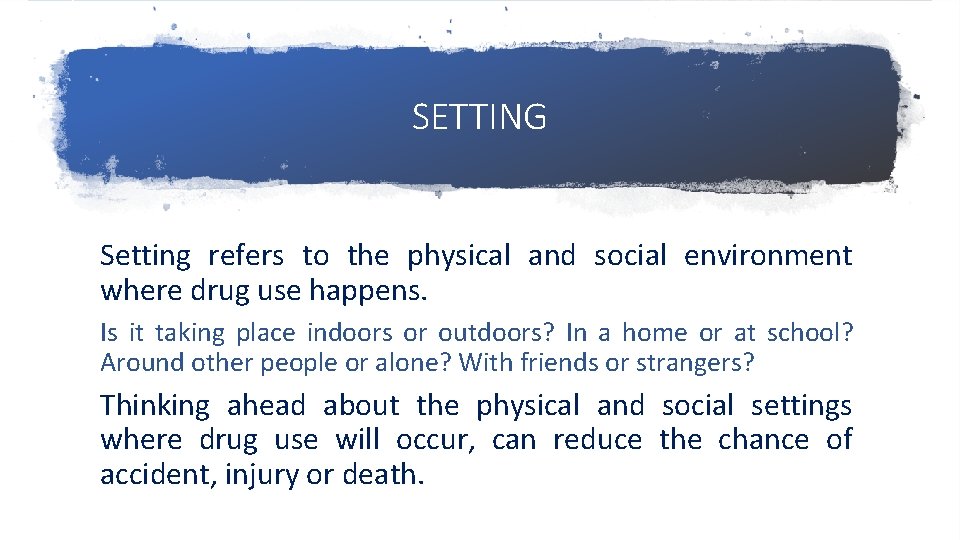 SETTING

Setting refers to the physical and social environment where drug use happens.

Is it taking place indoors or outdoors? In a home or at school? Around other people or alone? With friends or strangers?

Thinking ahead about the physical and social settings where drug use will occur, can reduce the chance of accident, injury or death.